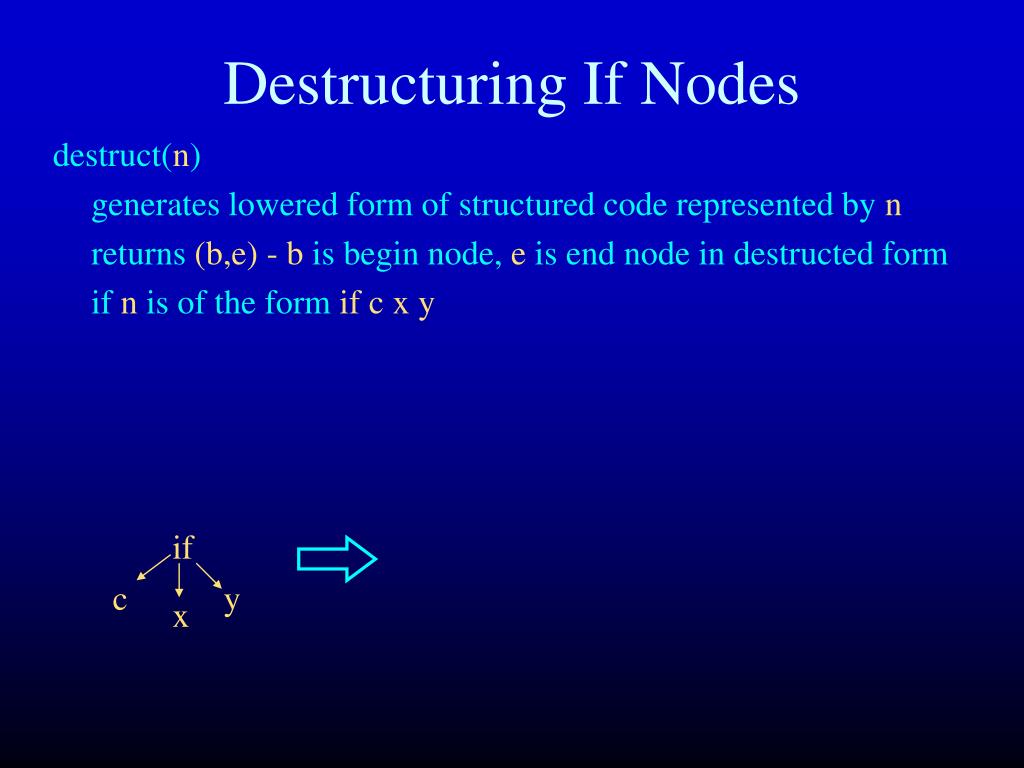 Destructuring If Nodes

destruct(n)

generates lowered form of structured code represented by n

returns (b,e) - b is begin node, e is end node in destructed form

if n is of the form if c x y

if
c
x
y